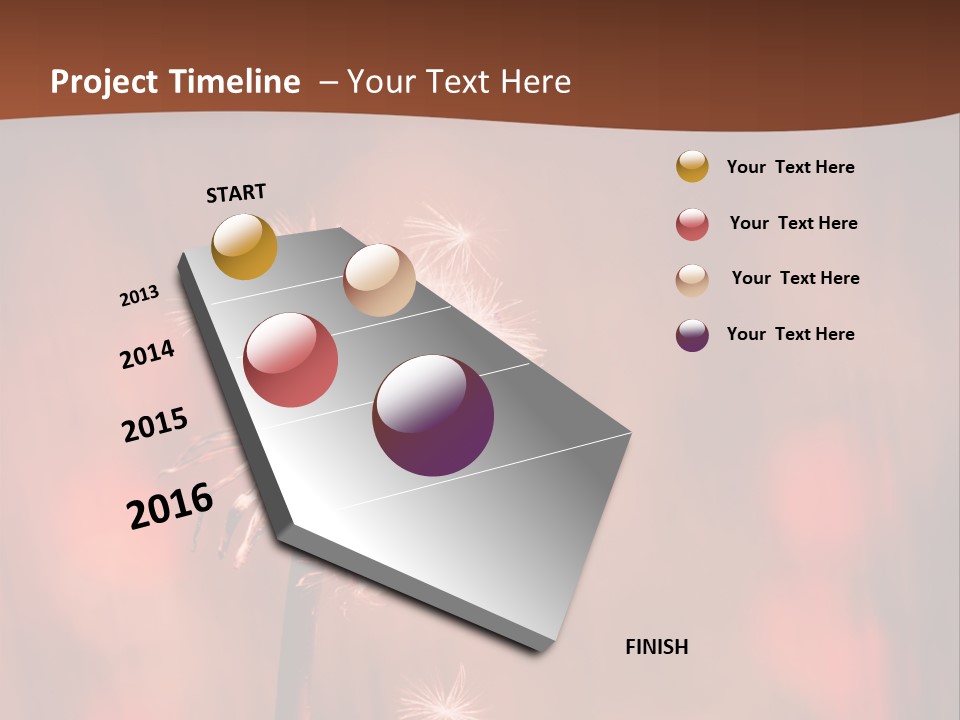 Project Timeline – Your Text Here

START

2013

2014

2015

2016

FINISH

Your Text Here

Your Text Here

Your Text Here

Your Text Here